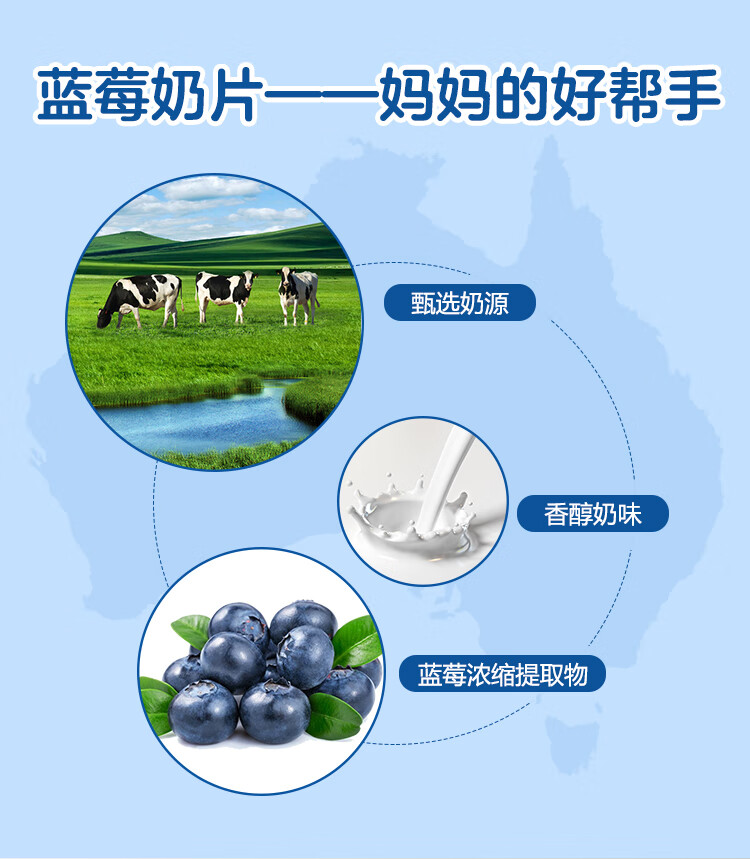 蓝莓奶片——妈妈的好帮手

甄选奶源

香醇奶味

蓝莓浓缩提取物